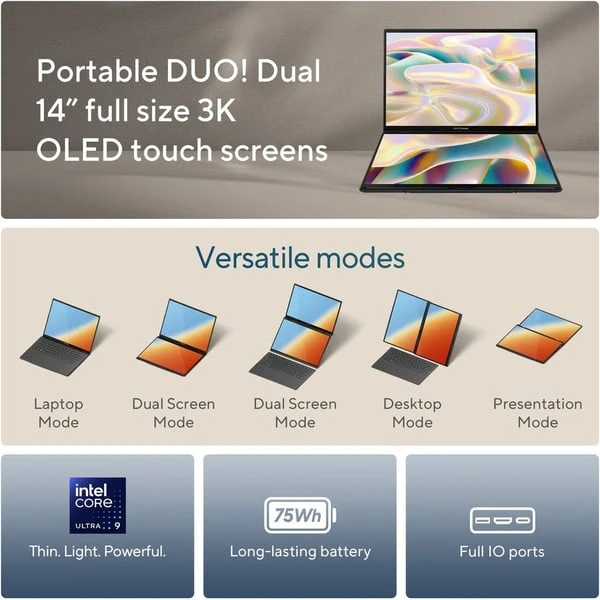 Portable DUO! Dual 14" full size 3K OLED touch screens

Versatile modes

Laptop Mode

Dual Screen Mode

Dual Screen Mode

Desktop Mode

Presentation Mode

intel CORE ULTRA 9

Thin. Light. Powerful.

75Wh

Long-lasting battery

Full IO ports